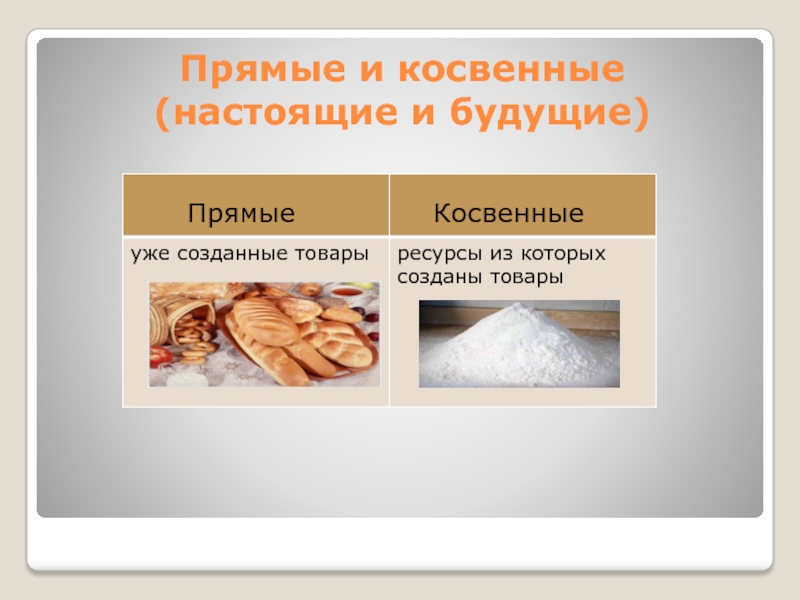 Прямые и косвенные (настоящие и будущие)

| Прямые | Косвенные |
|---|---|
| уже созданные товары | ресурсы из которых созданы товары |